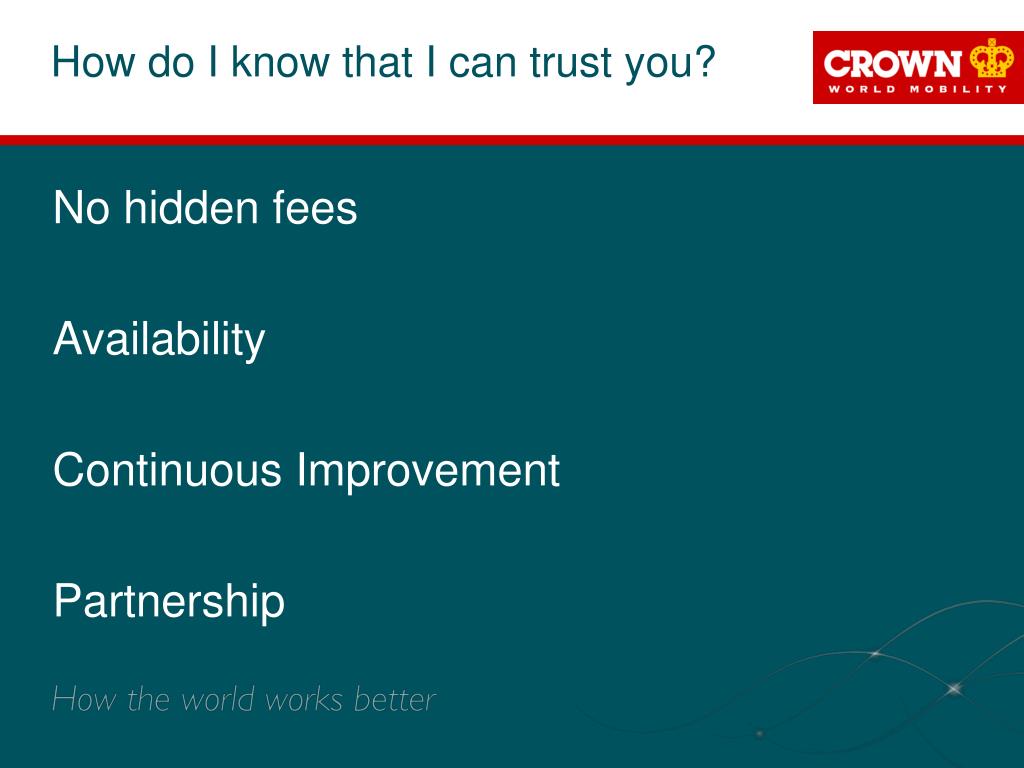 How do I know that I can trust you?

CROWN
WORLD MOBILITY

No hidden fees

Availability

Continuous Improvement

Partnership

How the world works better